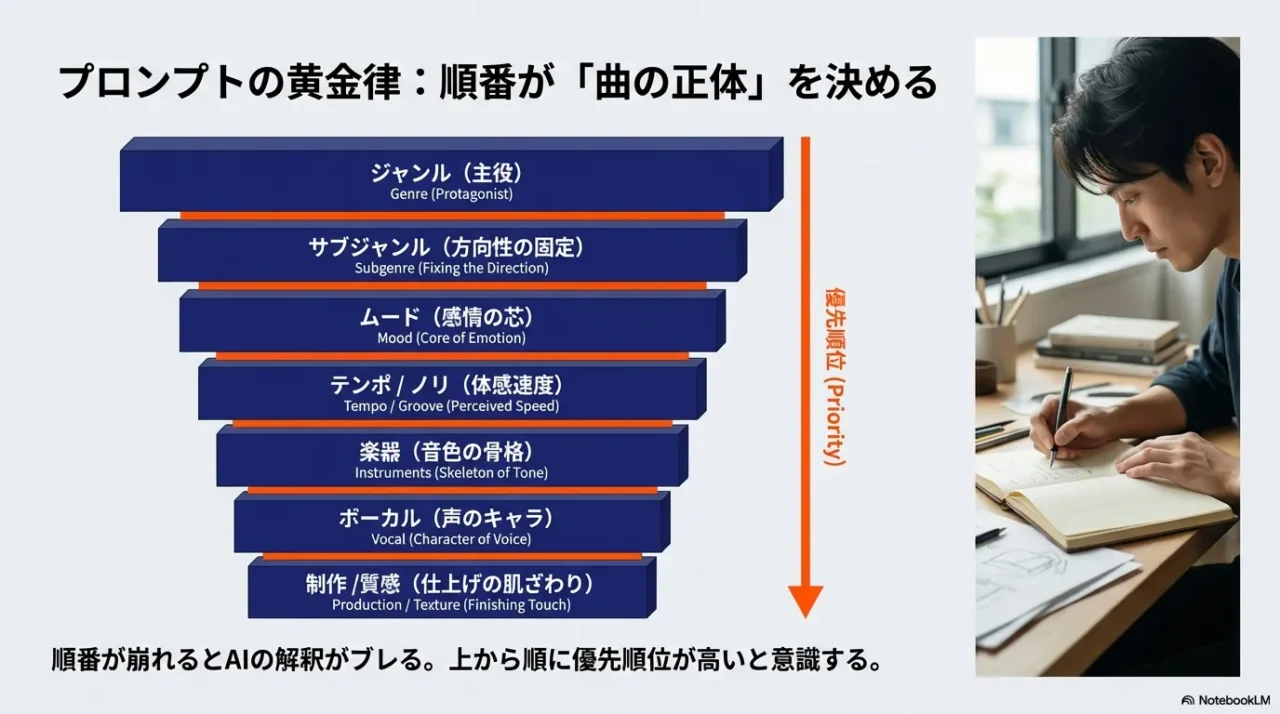 プロンプトの黄金律：順番が「曲の正体」を決める

ジャンル（主役）
Genre (Protagonist)

サブジャンル（方向性の固定）
Subgenre (Fixing the Direction)

ムード（感情の芯）
Mood (Core of Emotion)

テンポ / ノリ（体感速度）
Tempo / Groove (Perceived Speed)

楽器（音色の骨格）
Instruments (Skeleton of Tone)

ボーカル（声のキャラ）
Vocal (Character of Voice)

制作 /質感（仕上げの肌ざわり）
Production / Texture (Finishing Touch)

優先順位 (Priority)

順番が崩れるとAIの解釈がブレる。上から順に優先順位が高いと意識する。

NotebookLM